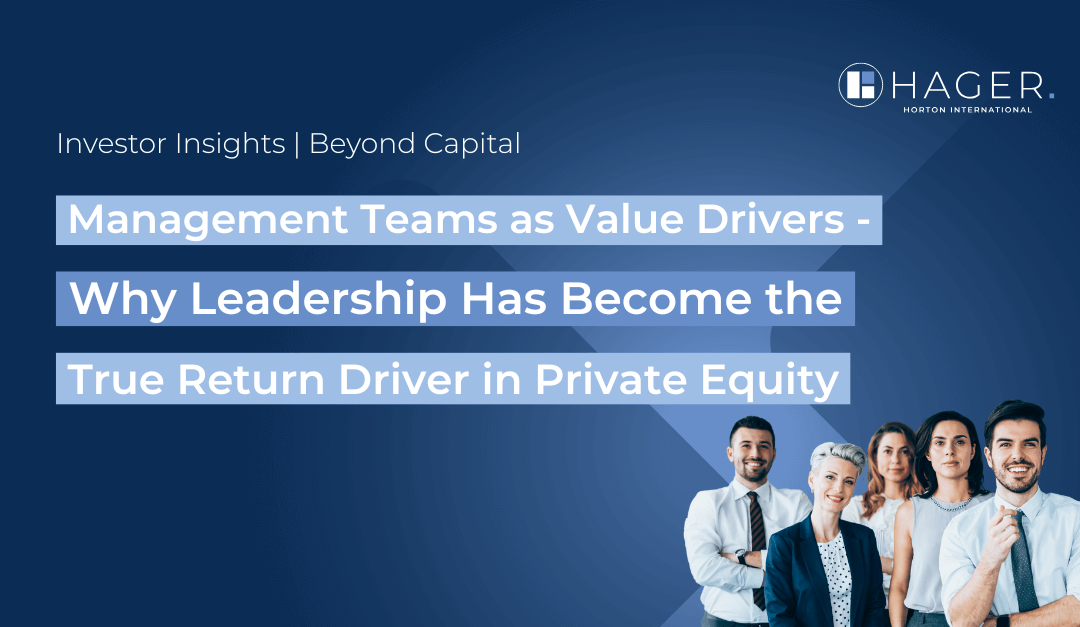 HAGER.
HORTON INTERNATIONAL

Investor Insights | Beyond Capital

Management Teams as Value Drivers - Why Leadership Has Become the True Return Driver in Private Equity